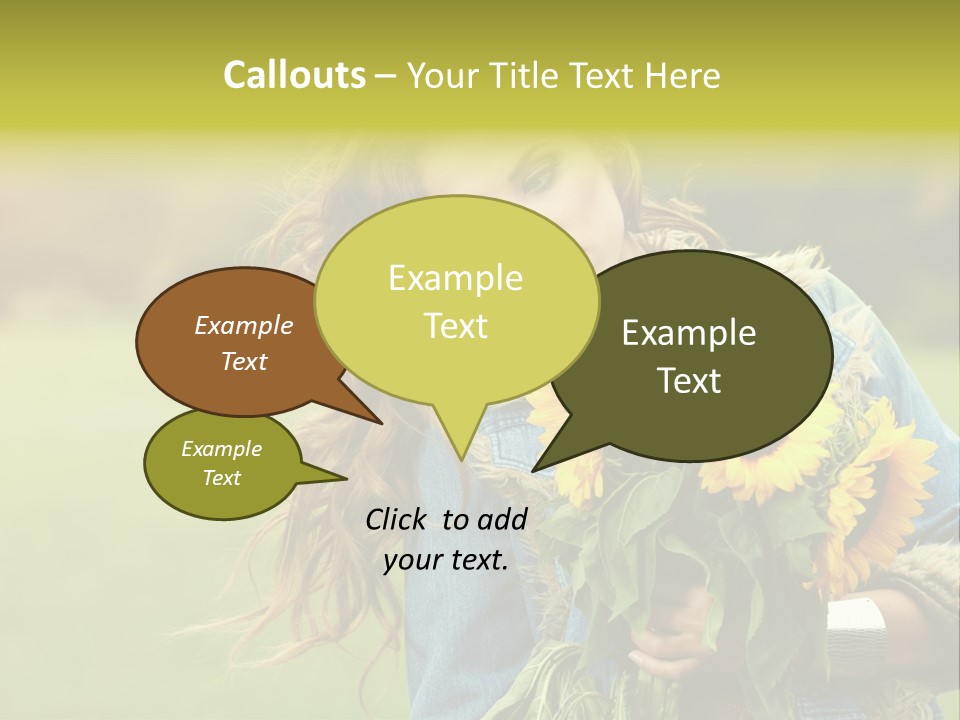 Callouts – Your Title Text Here

Example Text

Example Text

Example Text

Example Text

Click to add your text.